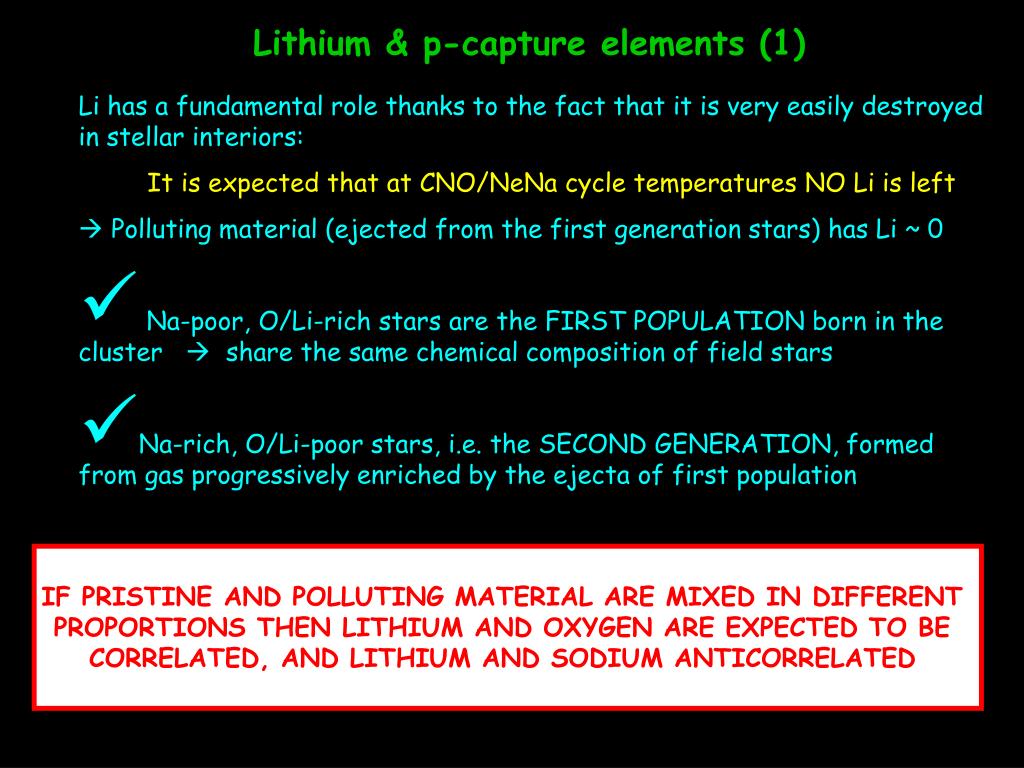 Lithium & p-capture elements (1)

Li has a fundamental role thanks to the fact that it is very easily destroyed in stellar interiors:

It is expected that at CNO/NeNa cycle temperatures NO Li is left

→ Polluting material (ejected from the first generation stars) has Li ~ 0

✓ Na-poor, O/Li-rich stars are the FIRST POPULATION born in the cluster → share the same chemical composition of field stars

✓ Na-rich, O/Li-poor stars, i.e. the SECOND GENERATION, formed from gas progressively enriched by the ejecta of first population

IF PRISTINE AND POLLUTING MATERIAL ARE MIXED IN DIFFERENT PROPORTIONS THEN LITHIUM AND OXYGEN ARE EXPECTED TO BE CORRELATED, AND LITHIUM AND SODIUM ANTICORRELATED